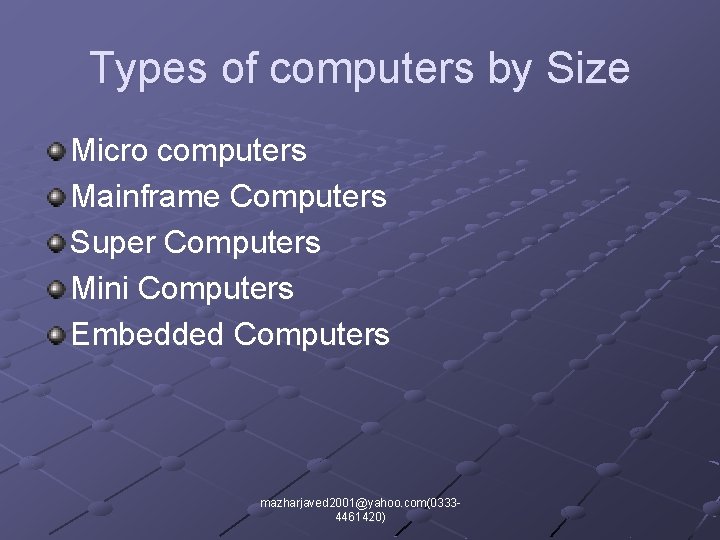 Types of computers by Size

Micro computers
Mainframe Computers
Super Computers
Mini Computers
Embedded Computers

mazharjaved2001@yahoo.com(0333-4461420)